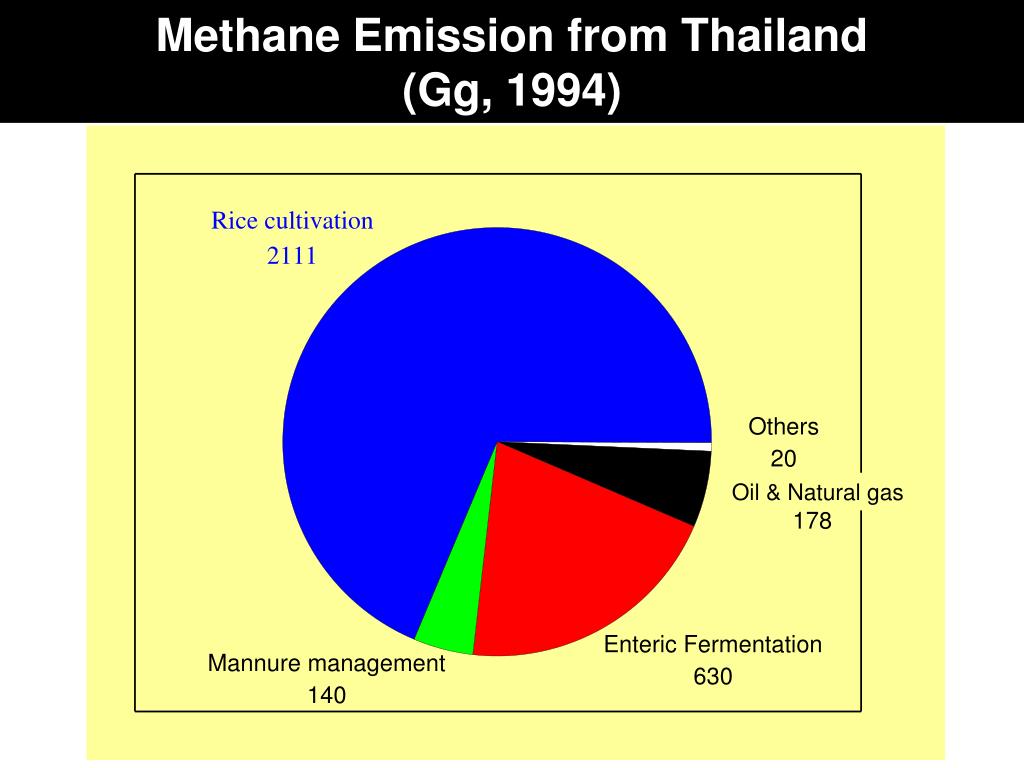 Methane Emission from Thailand (Gg, 1994)

Rice cultivation
2111

Others
20

Oil & Natural gas
178

Enteric Fermentation
630

Mannure management
140